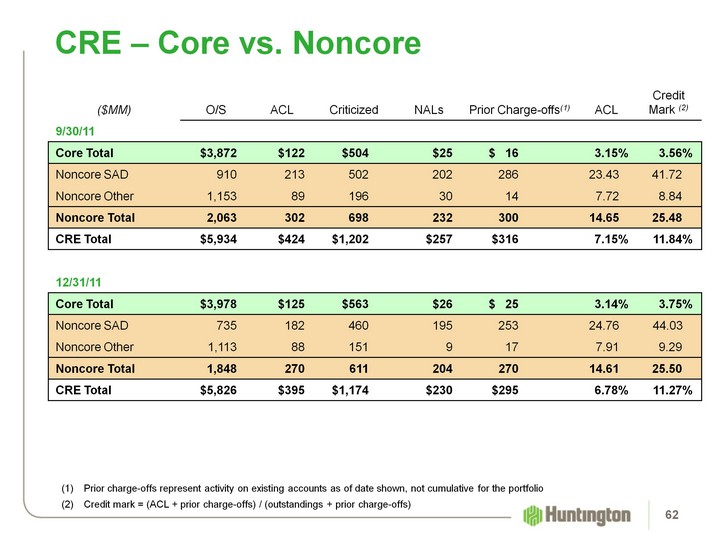 CRE – Core vs. Noncore

| ($MM) | O/S | ACL | Criticized | NALs | Prior Charge-offs$^{(1)}$ | ACL | Credit Mark $^{(2)}$ |
|---|---|---|---|---|---|---|---|
| 9/30/11 | | | | | | | |
| Core Total | $3,872 | $122 | $504 | $25 | $ 16 | 3.15% | 3.56% |
| Noncore SAD | 910 | 213 | 502 | 202 | 286 | 23.43 | 41.72 |
| Noncore Other | 1,153 | 89 | 196 | 30 | 14 | 7.72 | 8.84 |
| Noncore Total | 2,063 | 302 | 698 | 232 | 300 | 14.65 | 25.48 |
| CRE Total | $5,934 | $424 | $1,202 | $257 | $316 | 7.15% | 11.84% |
| 12/31/11 | | | | | | | |
| Core Total | $3,978 | $125 | $563 | $26 | $ 25 | 3.14% | 3.75% |
| Noncore SAD | 735 | 182 | 460 | 195 | 253 | 24.76 | 44.03 |
| Noncore Other | 1,113 | 88 | 151 | 9 | 17 | 7.91 | 9.29 |
| Noncore Total | 1,848 | 270 | 611 | 204 | 270 | 14.61 | 25.50 |
| CRE Total | $5,826 | $395 | $1,174 | $230 | $295 | 6.78% | 11.27% |

(1) Prior charge-offs represent activity on existing accounts as of date shown, not cumulative for the portfolio
(2) Credit mark = (ACL + prior charge-offs) / (outstandings + prior charge-offs)

Huntington

62